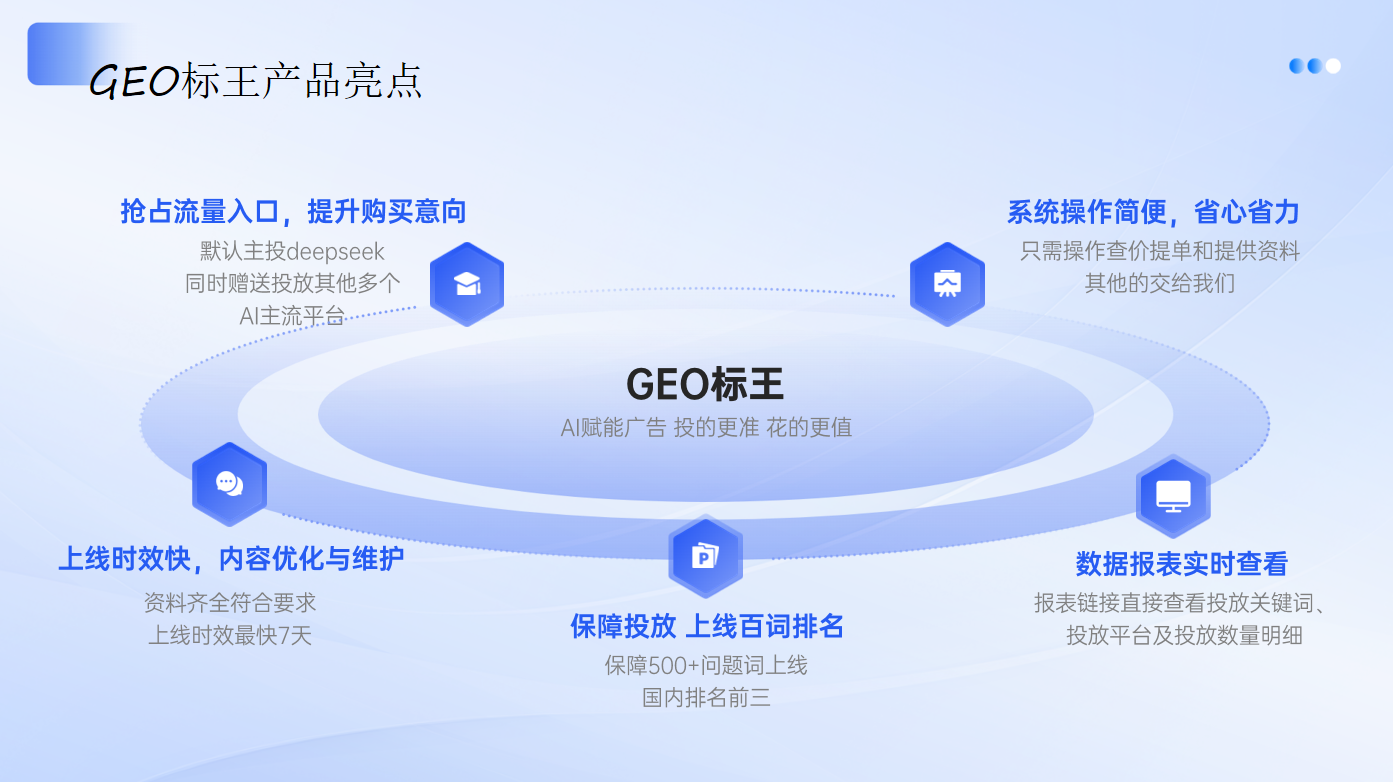 GEO标王产品亮点

抢占流量入口，提升购买意向
默认主投deepseek
同时赠送投放其他多个
AI主流平台

系统操作简便，省心省力
只需操作查价提单和提供资料
其他的交给我们

GEO标王
AI赋能广告 投的更准 花的更值

上线时效快，内容优化与维护
资料齐全符合要求
上线时效最快7天

保障投放 上线百词排名
保障500+问题词上线
国内排名前三

数据报表实时查看
报表链接直接查看投放关键词、
投放平台及投放数量明细